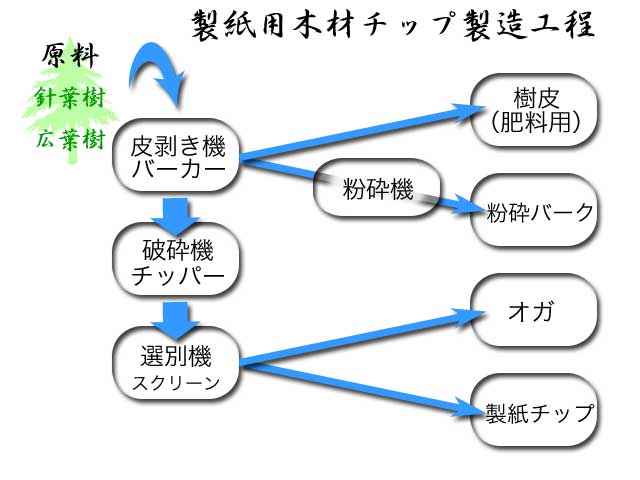 製紙用木材チップ製造工程

原料
針葉樹
広葉樹

皮剥き機
バーカー

破砕機
チッパー

選別機
スクリーン

粉砕機

樹皮
(肥料用)

粉砕バーク

オガ

製紙チップ